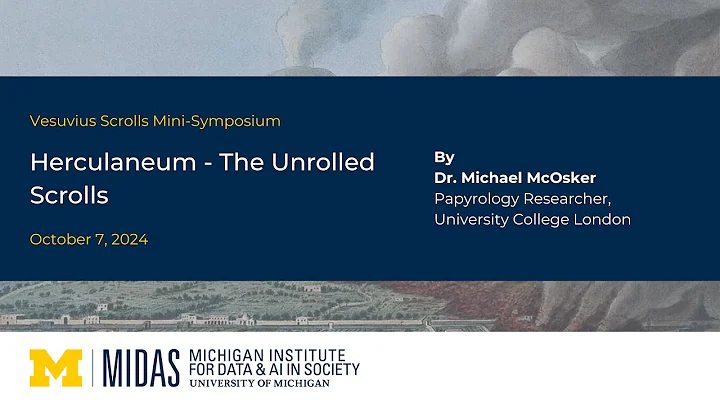 Vesuvius Scrolls Mini-Symposium

Herculaneum - The Unrolled Scrolls

October 7, 2024

By
Dr. Michael McOsker
Papyrology Researcher, University College London

M | MIDAS MICHIGAN INSTITUTE FOR DATA & AI IN SOCIETY
UNIVERSITY OF MICHIGAN